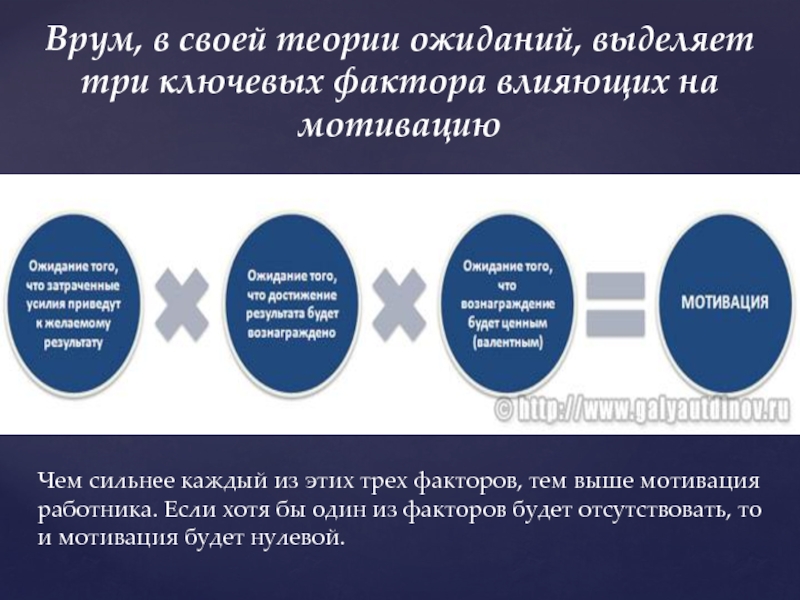 Врум, в своей теории ожиданий, выделяет три ключевых фактора влияющих на мотивацию

Ожидание того, что затраченные усилия приведут к желаемому результату

Ожидание того, что достижение результата будет вознаграждено

Ожидание того, что вознаграждение будет ценным (валентным)

МОТИВАЦИЯ

© http://www.galyautdinov.ru

Чем сильнее каждый из этих трех факторов, тем выше мотивация работника. Если хотя бы один из факторов будет отсутствовать, то и мотивация будет нулевой.